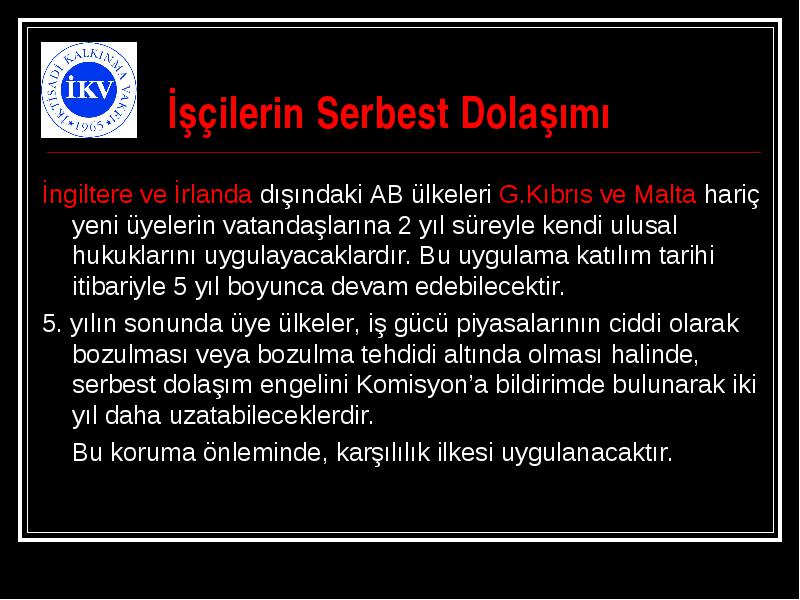 İKTİSADİ KALKINMA VAKFI
İKV
1965

İşçilerin Serbest Dolaşımı

İngiltere ve İrlanda dışındaki AB ülkeleri G.Kıbrıs ve Malta hariç yeni üyelerin vatandaşlarına 2 yıl süreyle kendi ulusal hukuklarını uygulayacaklardır. Bu uygulama katılım tarihi itibariyle 5 yıl boyunca devam edebilecektir.

5. yılın sonunda üye ülkeler, iş gücü piyasalarının ciddi olarak bozulması veya bozulma tehdidi altında olması halinde, serbest dolaşım engelini Komisyon'a bildirimde bulunarak iki yıl daha uzatabileceklerdir.

Bu koruma önleminde, karşılılık ilkesi uygulanacaktır.